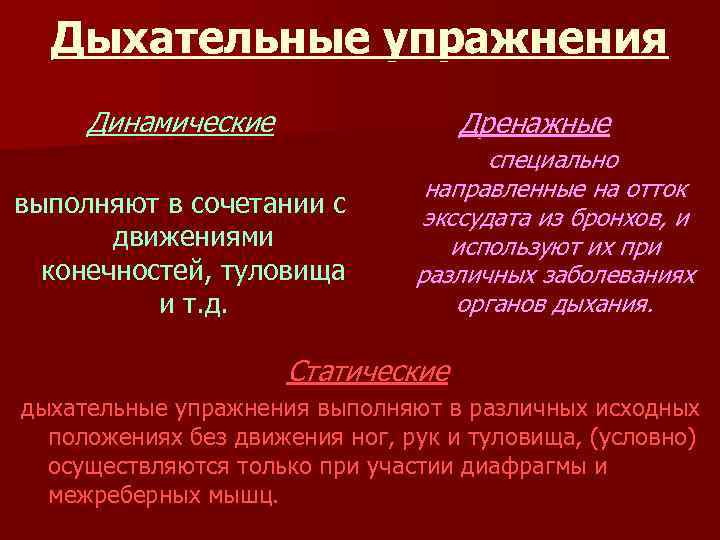 Дыхательные упражнения

Динамические

выполняют в сочетании с движениями конечностей, туловища и т.д.

Дренажные

специально направленные на отток экссудата из бронхов, и используют их при различных заболеваниях органов дыхания.

Статические

дыхательные упражнения выполняют в различных исходных положениях без движения ног, рук и туловища, (условно) осуществляются только при участии диафрагмы и межреберных мышц.